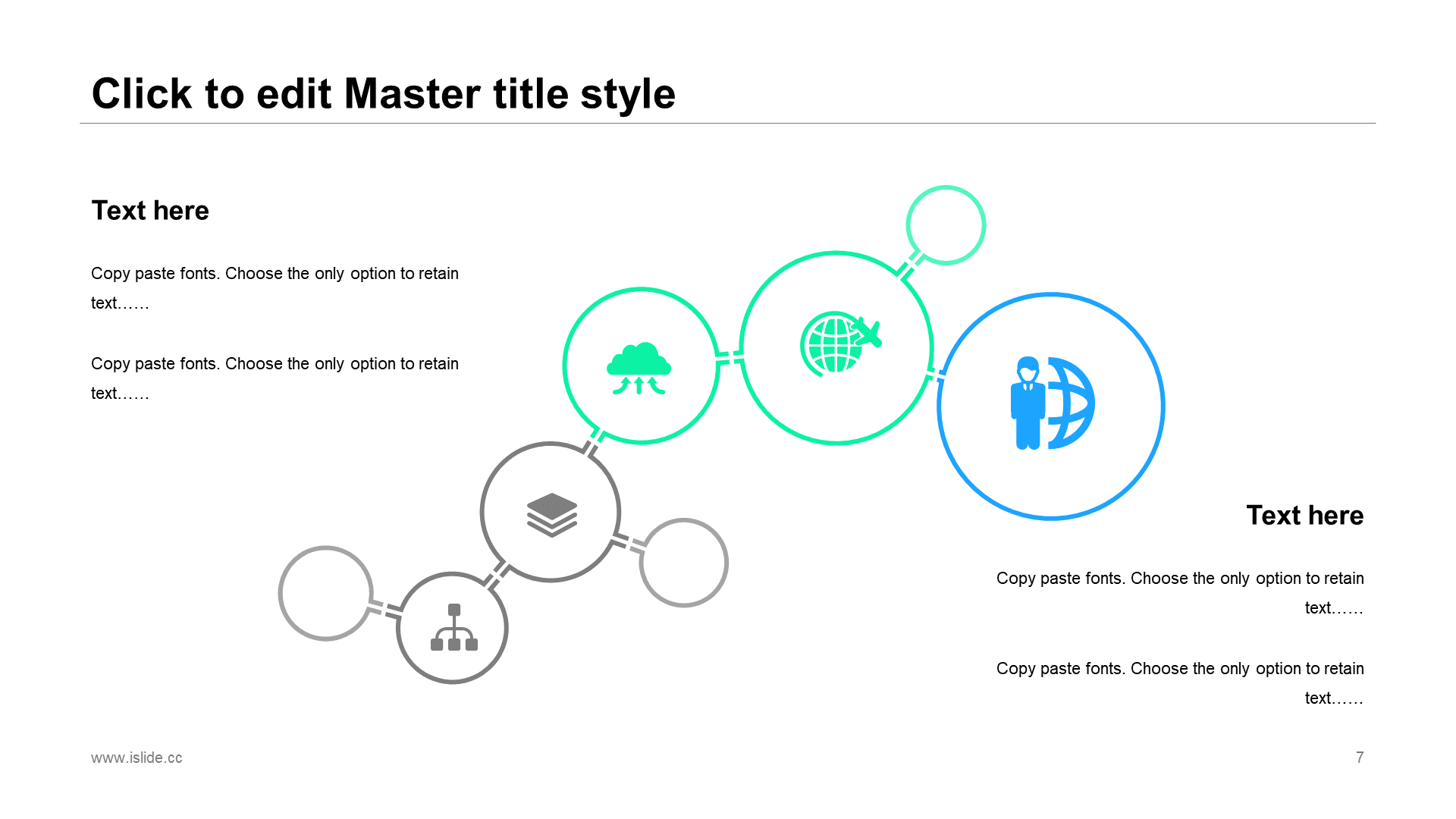 Click to edit Master title style

Text here

Copy paste fonts. Choose the only option to retain text……

Copy paste fonts. Choose the only option to retain text……

Text here

Copy paste fonts. Choose the only option to retain text……

Copy paste fonts. Choose the only option to retain text……

www.islide.cc

7